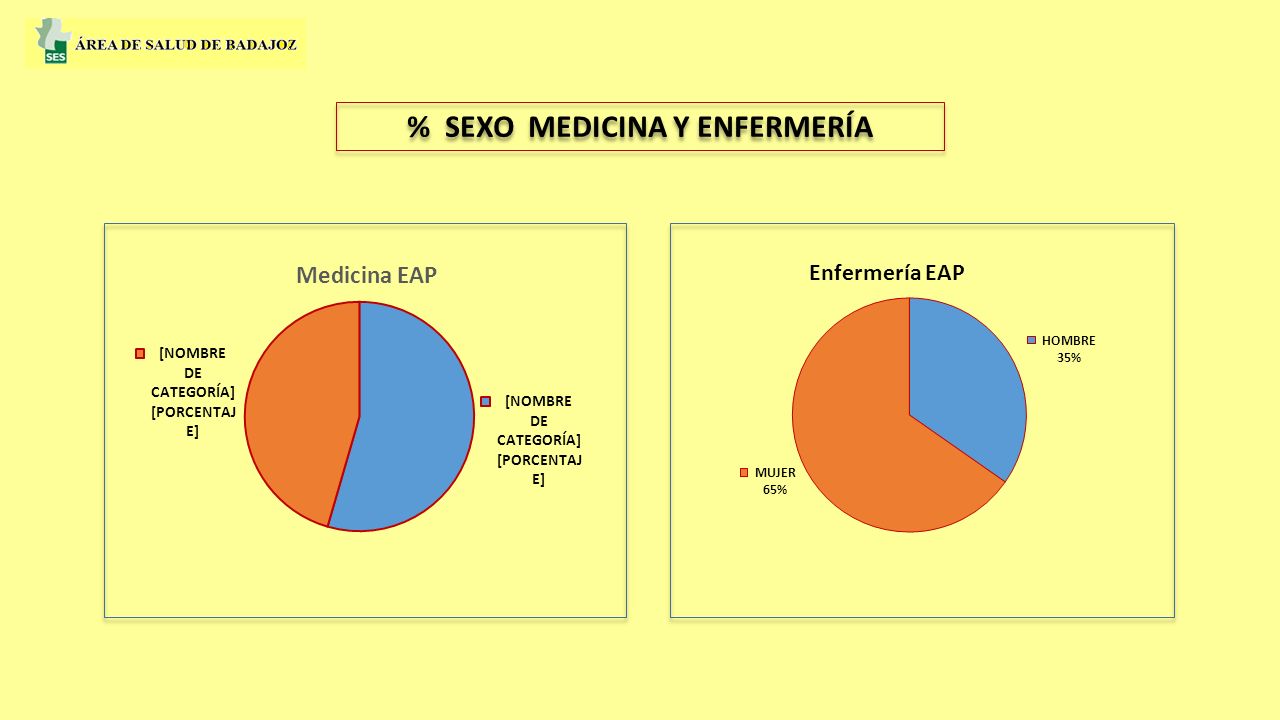 SES ÁREA DE SALUD DE BADAJOZ

% SEXO MEDICINA Y ENFERMERÍA

Medicina EAP

[NOMBRE DE CATEGORÍA] [PORCENTAJE]

[NOMBRE DE CATEGORÍA] [PORCENTAJE]

Enfermería EAP

HOMBRE 35%

MUJER 65%